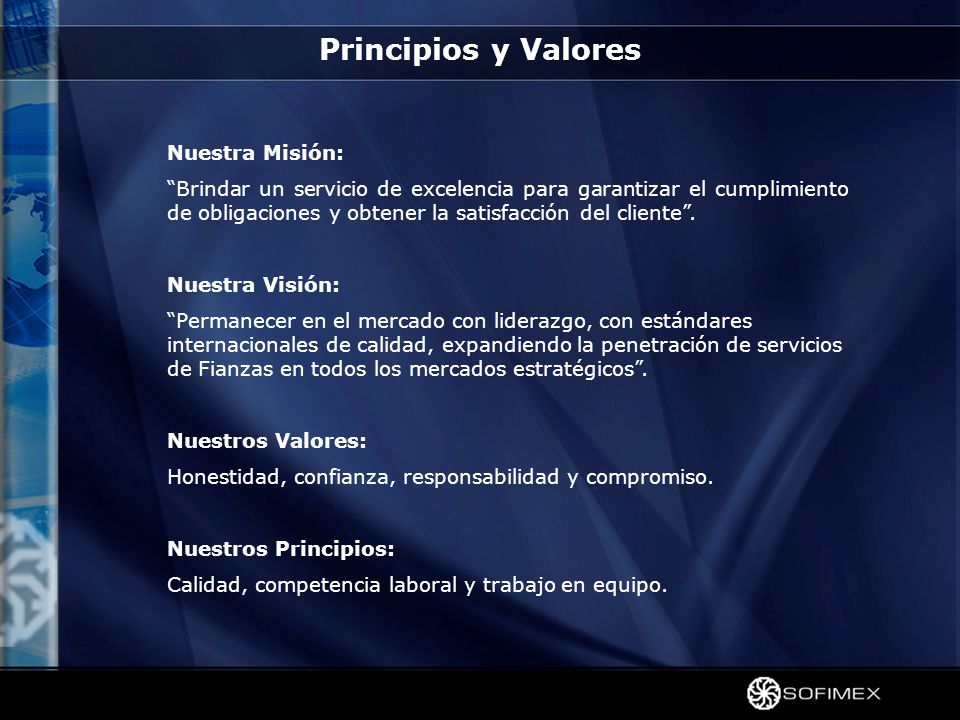 Principios y Valores

Nuestra Misión:

“Brindar un servicio de excelencia para garantizar el cumplimiento de obligaciones y obtener la satisfacción del cliente”.

Nuestra Visión:

“Permanecer en el mercado con liderazgo, con estándares internacionales de calidad, expandiendo la penetración de servicios de Fianzas en todos los mercados estratégicos”.

Nuestros Valores:

Honestidad, confianza, responsabilidad y compromiso.

Nuestros Principios:

Calidad, competencia laboral y trabajo en equipo.

SOFIMEX